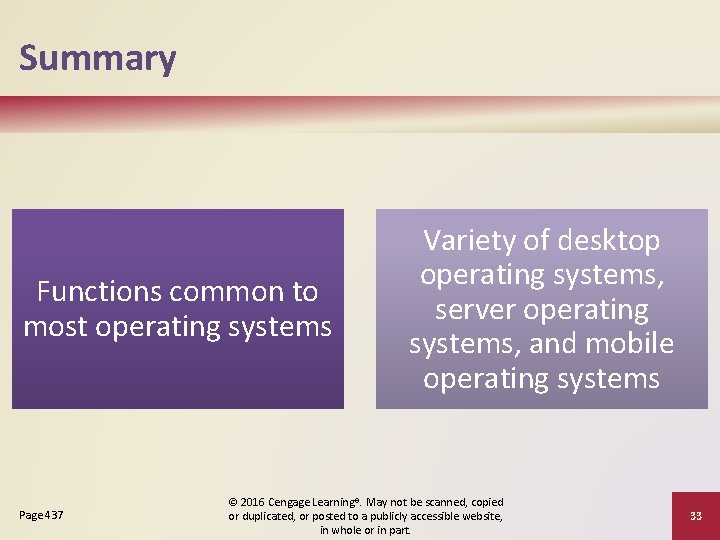 Summary

Functions common to most operating systems

Variety of desktop operating systems, server operating systems, and mobile operating systems

Page 437

© 2016 Cengage Learning®. May not be scanned, copied or duplicated, or posted to a publicly accessible website, in whole or in part.

33